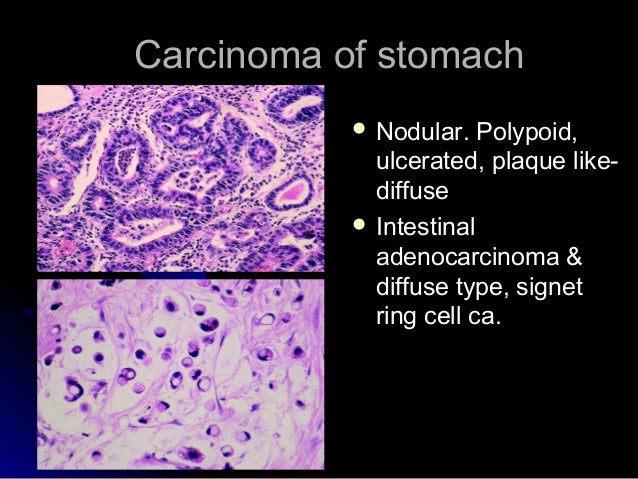 Carcinoma of stomach

- Nodular. Polypoid, ulcerated, plaque like-diffuse
- Intestinal adenocarcinoma & diffuse type, signet ring cell ca.